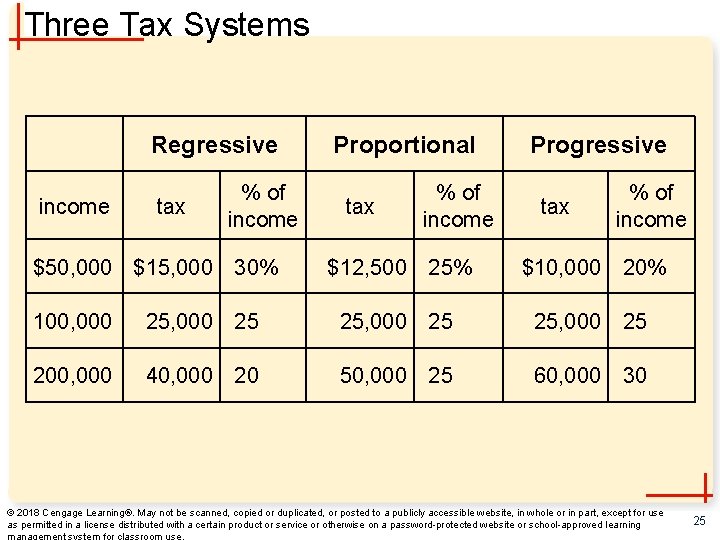 Three Tax Systems

| | Regressive | | Proportional | | Progressive | |
|---|---|---|---|---|---|---|
| income | tax | % of income | tax | % of income | tax | % of income |
| \$50,000 | \$15,000 | 30% | \$12,500 | 25% | \$10,000 | 20% |
| 100,000 | 25,000 | 25 | 25,000 | 25 | 25,000 | 25 |
| 200,000 | 40,000 | 20 | 50,000 | 25 | 60,000 | 30 |

© 2018 Cengage Learning®. May not be scanned, copied or duplicated, or posted to a publicly accessible website, in whole or in part, except for use as permitted in a license distributed with a certain product or service or otherwise on a password-protected website or school-approved learning management system for classroom use.

25